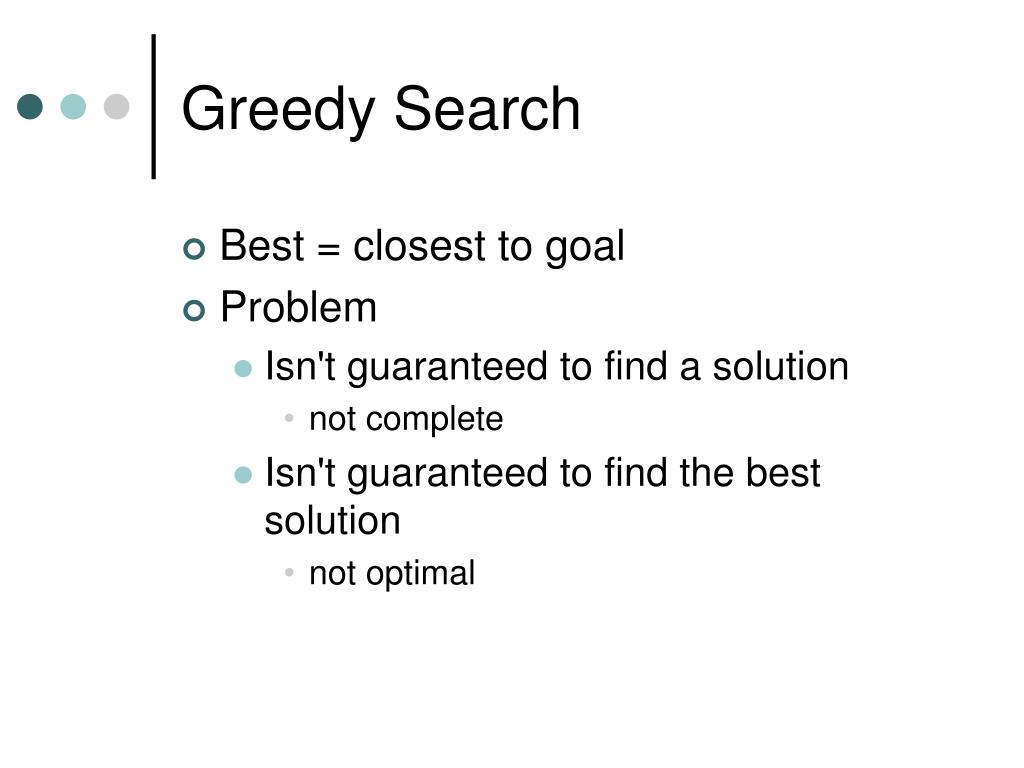 Greedy Search

Best = closest to goal
Problem
Isn't guaranteed to find a solution
not complete
Isn't guaranteed to find the best solution
not optimal